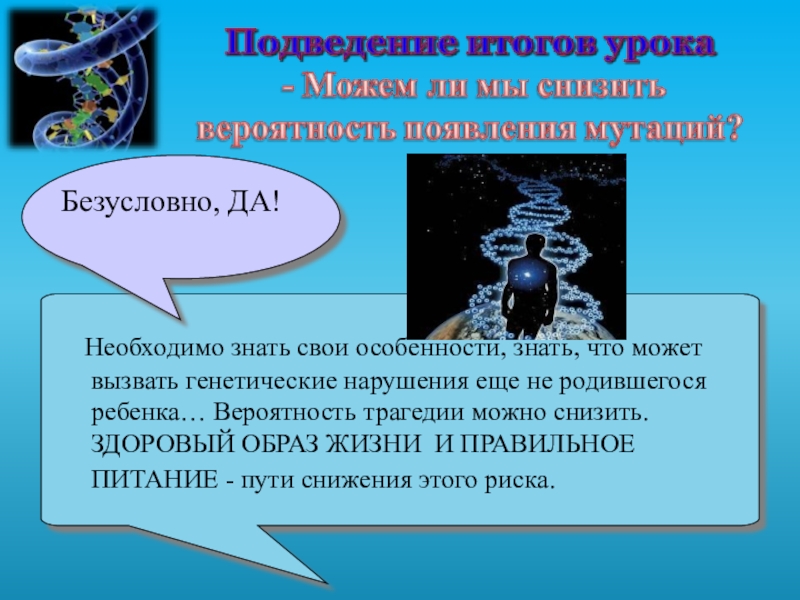 Подведение итогов урока
- Можем ли мы снизить вероятность появления мутаций?

Безусловно, ДА!

Необходимо знать свои особенности, знать, что может вызвать генетические нарушения еще не родившегося ребенка… Вероятность трагедии можно снизить. ЗДОРОВЫЙ ОБРАЗ ЖИЗНИ И ПРАВИЛЬНОЕ ПИТАНИЕ - пути снижения этого риска.